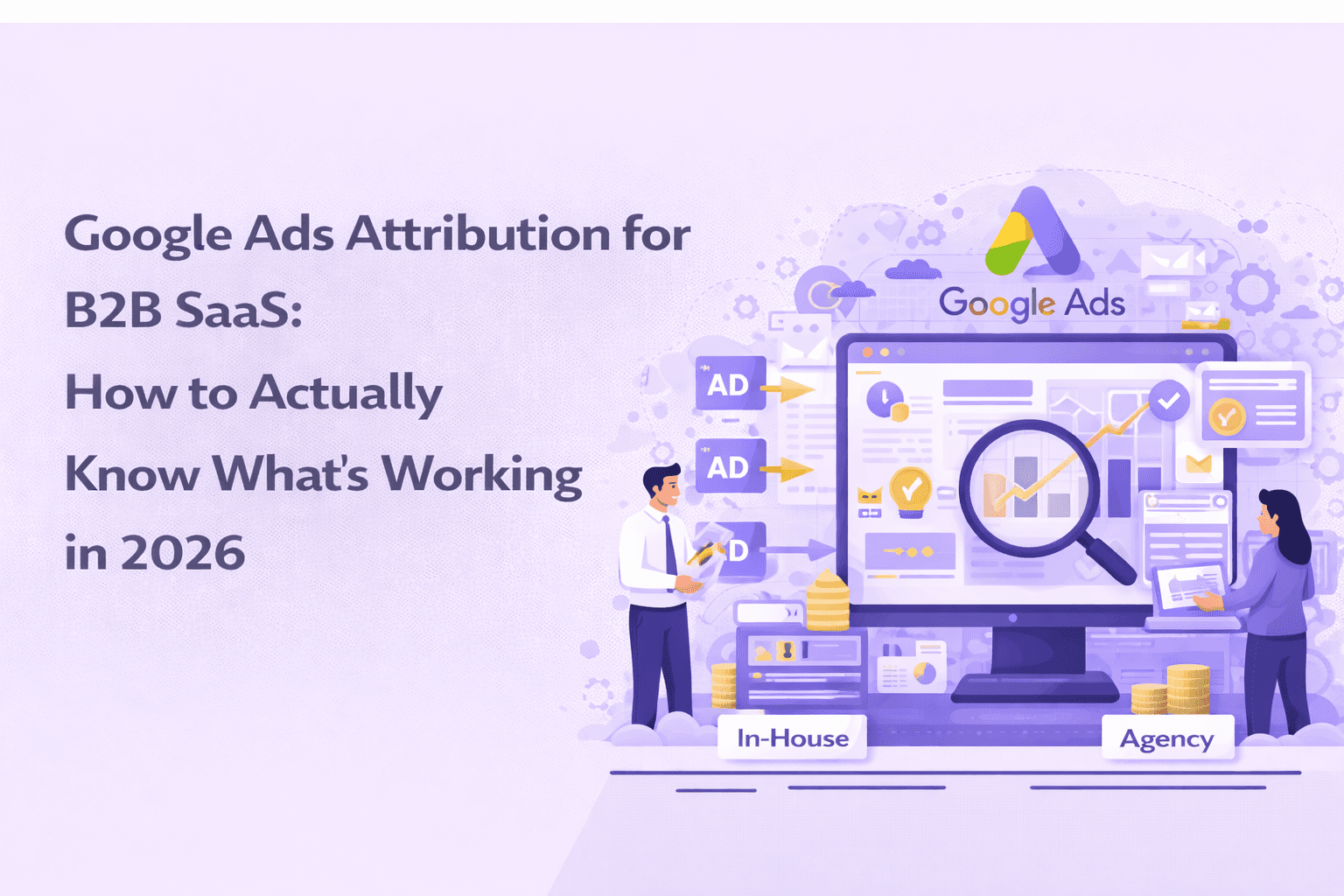 Google Ads Attribution for B2B SaaS: How to Actually Know What's Working in 2026

Google Ads

AD

AD

D

In-House

Agency